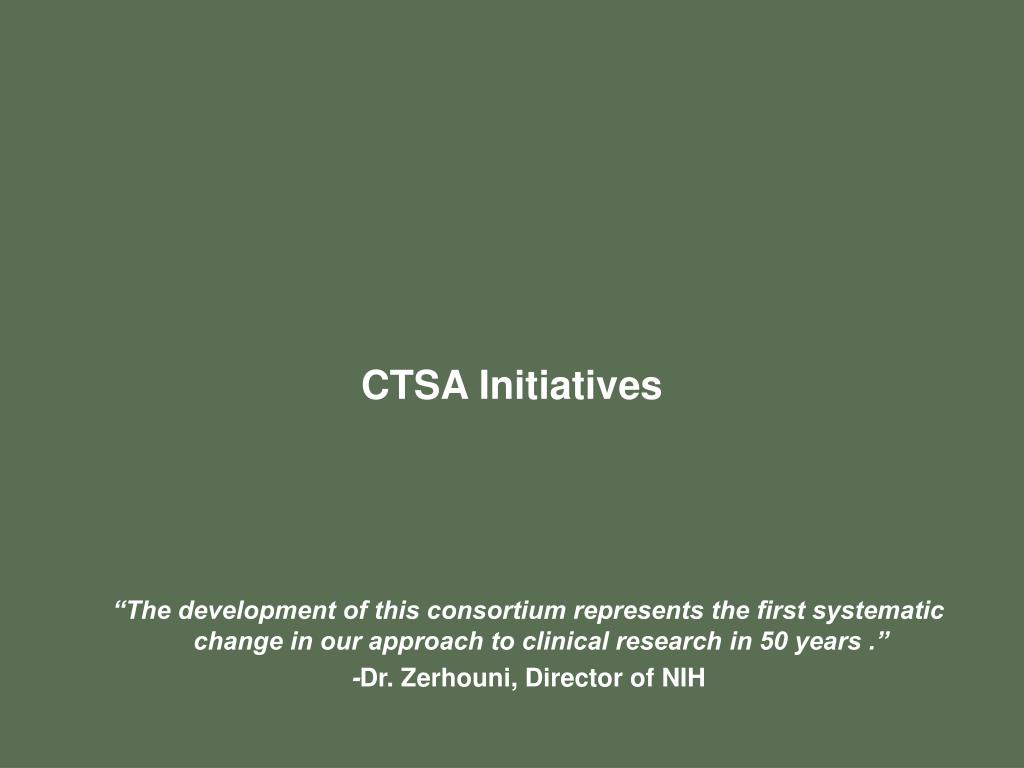 CTSA Initiatives

“The development of this consortium represents the first systematic change in our approach to clinical research in 50 years .”

-Dr. Zerhouni, Director of NIH